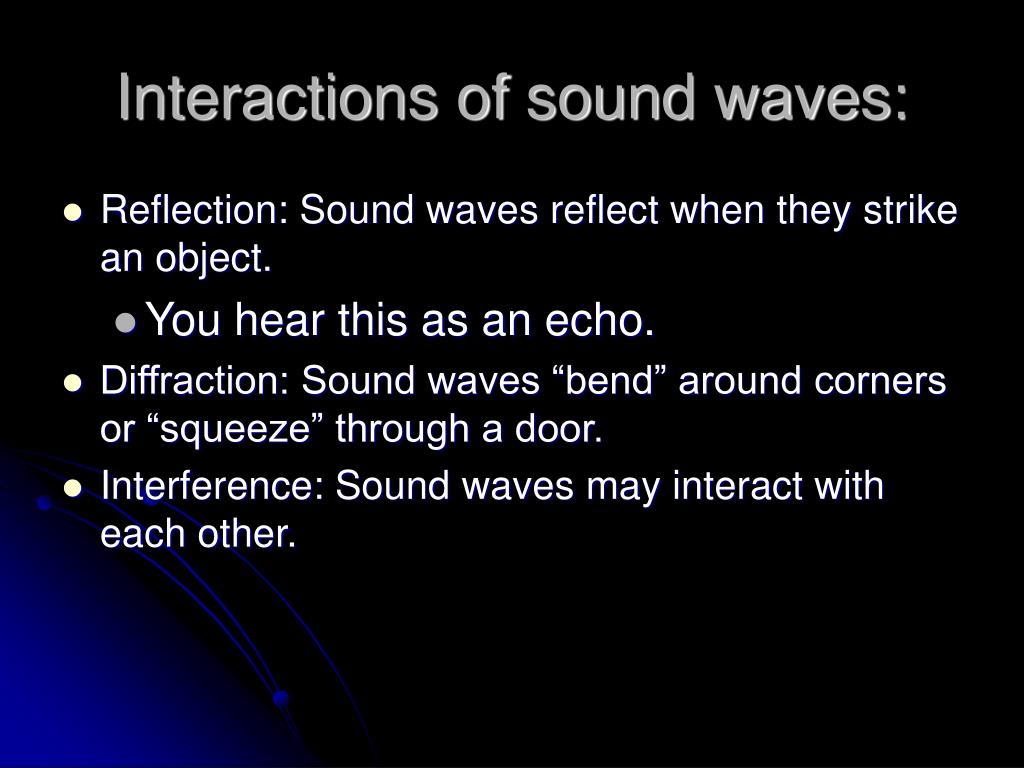 Interactions of sound waves:

- Reflection: Sound waves reflect when they strike an object.
  - You hear this as an echo.
- Diffraction: Sound waves “bend” around corners or “squeeze” through a door.
- Interference: Sound waves may interact with each other.